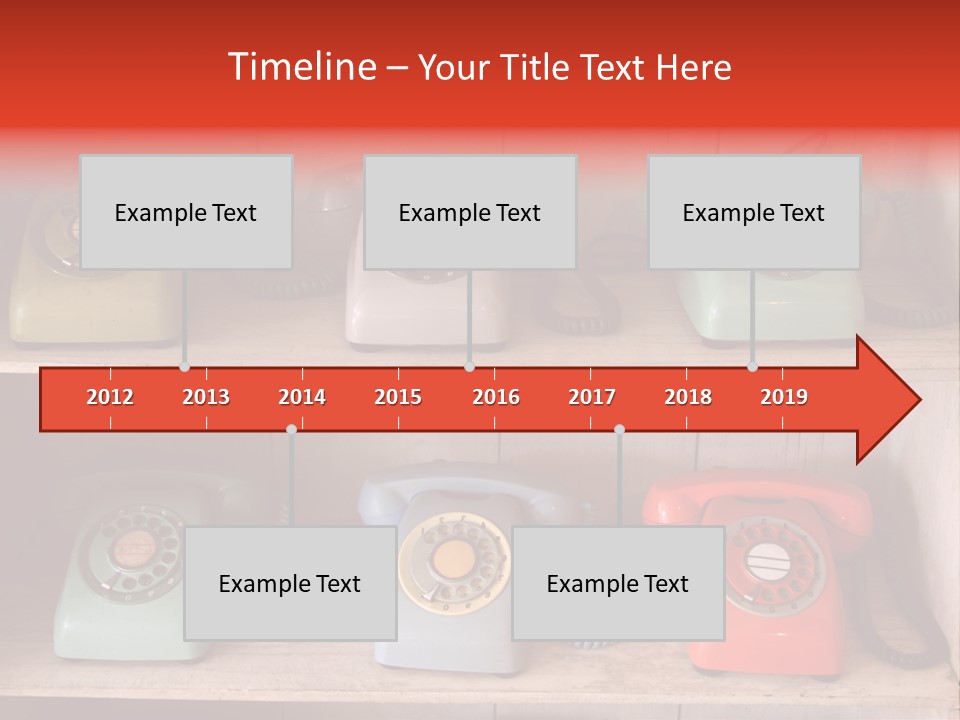 Timeline – Your Title Text Here

Example Text

Example Text

Example Text

2012 2013 2014 2015 2016 2017 2018 2019

Example Text

Example Text